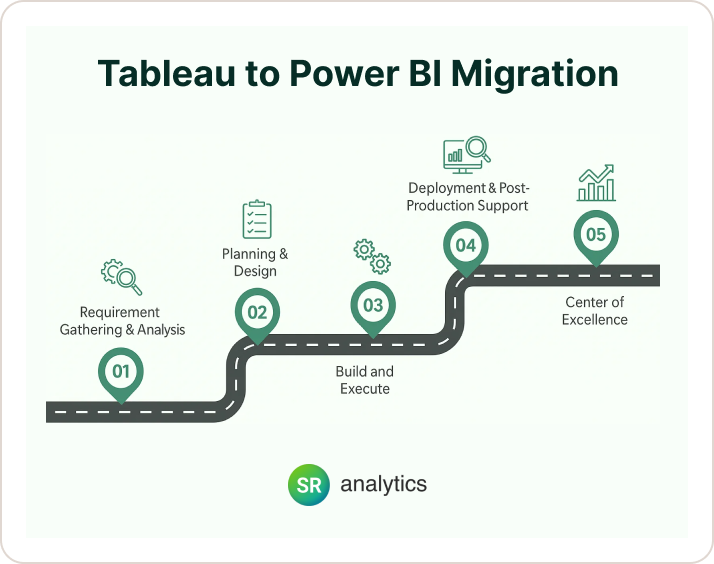 Tableau to Power BI Migration

Requirement Gathering & Analysis

01

Planning & Design

02

03

Build and Execute

Deployment & Post-Production Support

04

05

Center of Excellence

SR analytics